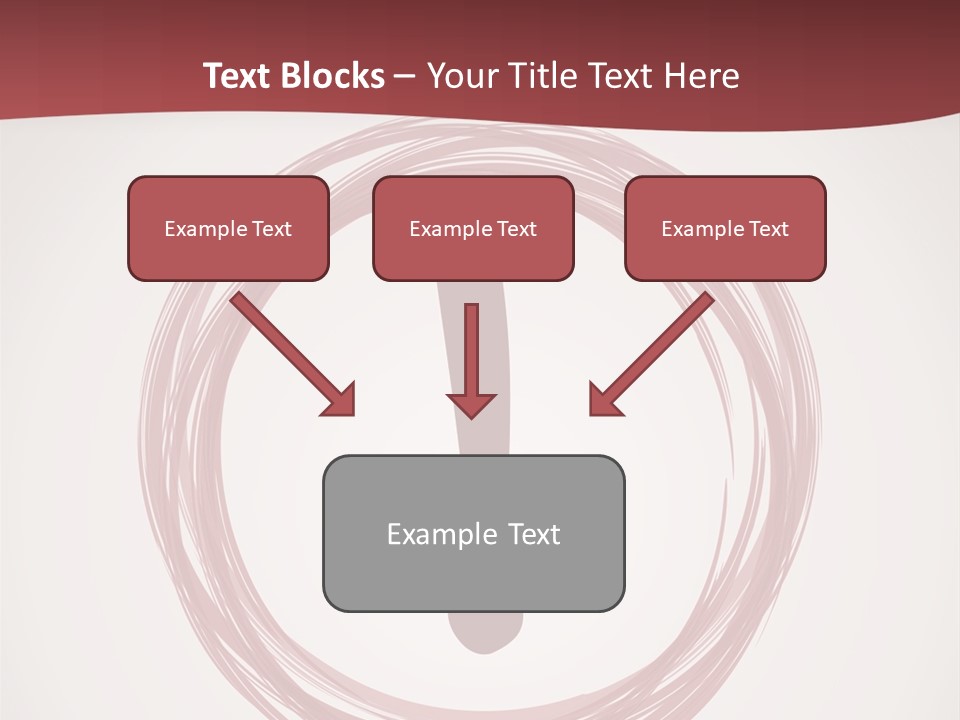 Text Blocks – Your Title Text Here

Example Text

Example Text

Example Text

Example Text